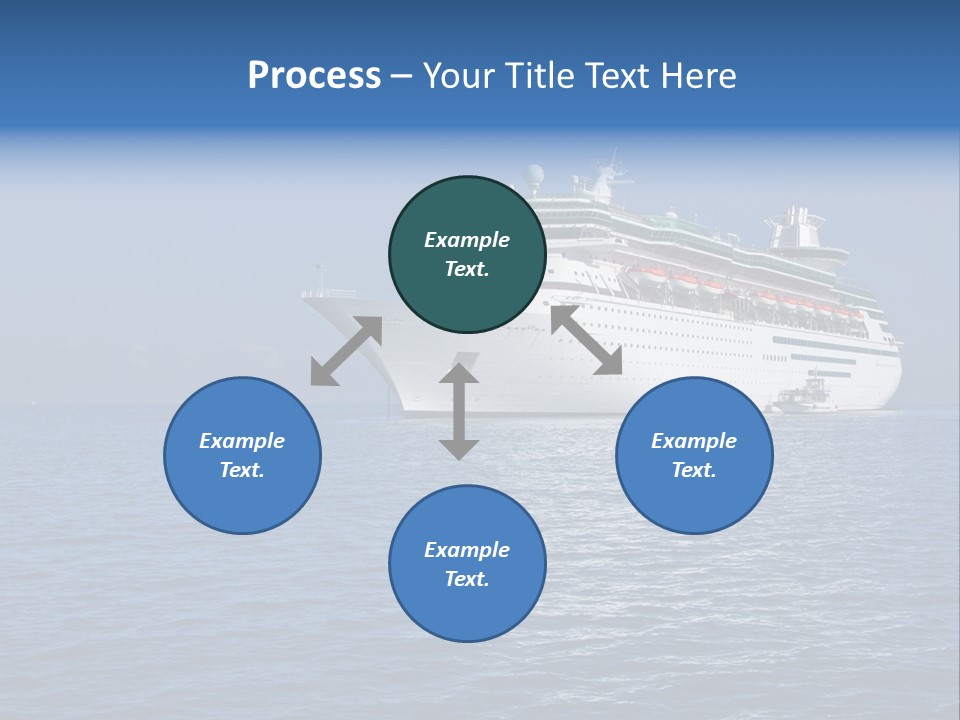 Process – Your Title Text Here

Example Text.

Example Text.

Example Text.

Example Text.